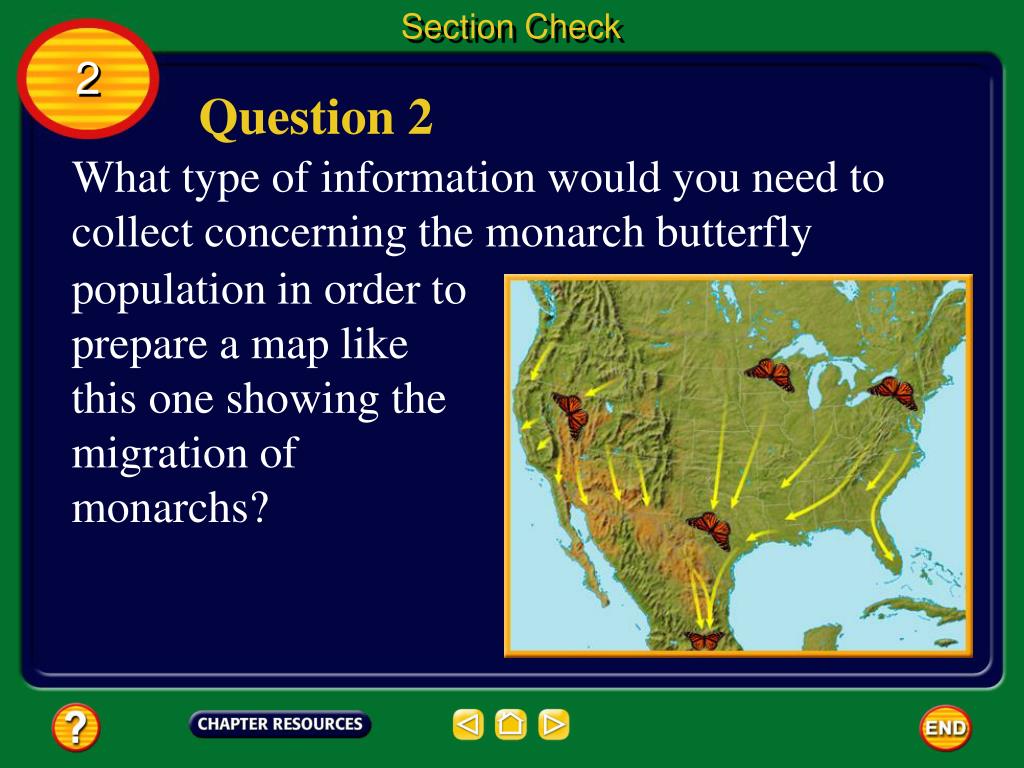 Section Check

2

Question 2

What type of information would you need to collect concerning the monarch butterfly population in order to prepare a map like this one showing the migration of monarchs?

?

CHAPTER RESOURCES

END